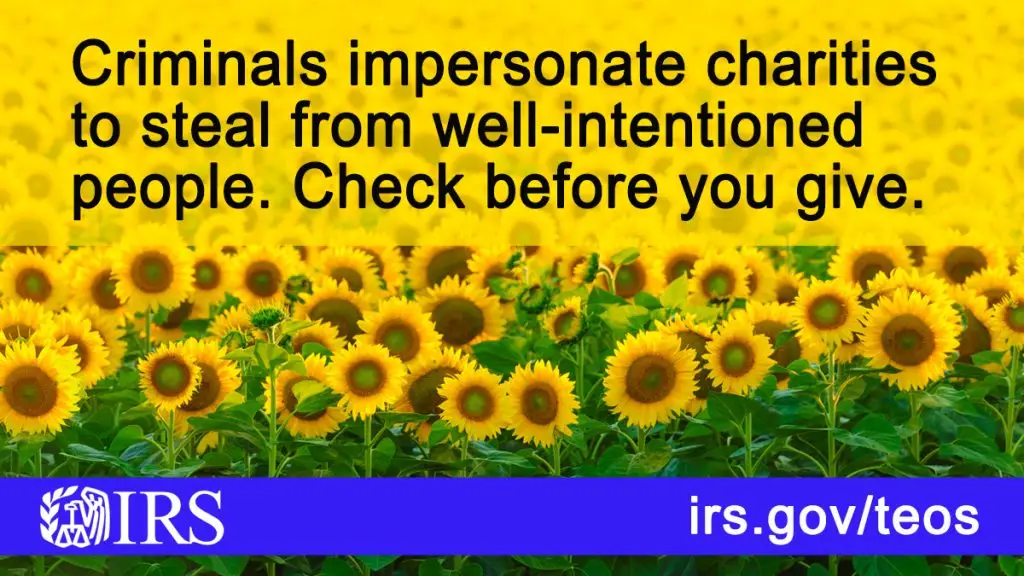 Criminals impersonate charities to steal from well-intentioned people. Check before you give.

IRS

irs.gov/teos